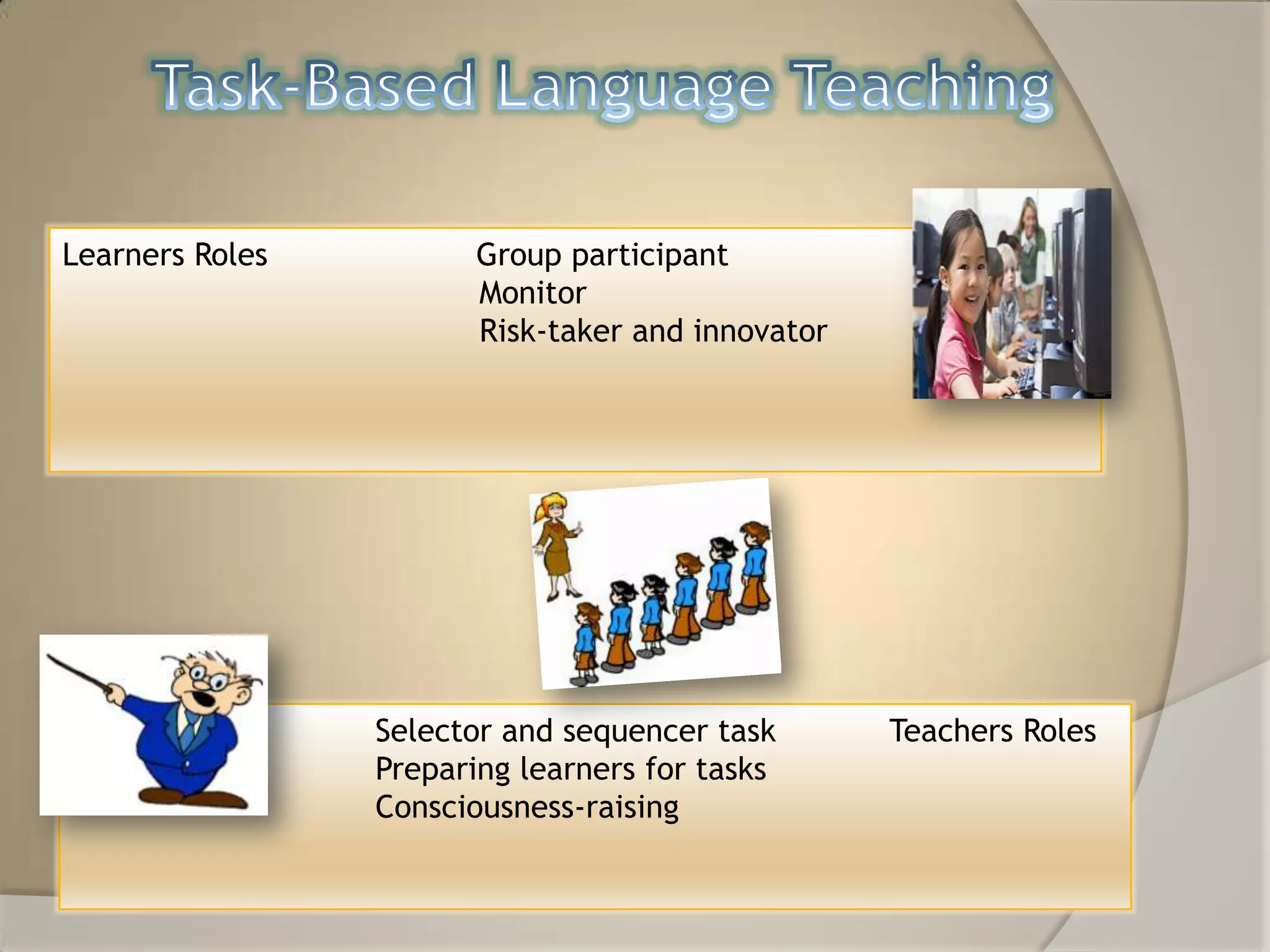 Task-Based Language Teaching

Learners Roles

Group participant
Monitor
Risk-taker and innovator

Selector and sequencer task
Preparing learners for tasks
Consciousness-raising

Teachers Roles